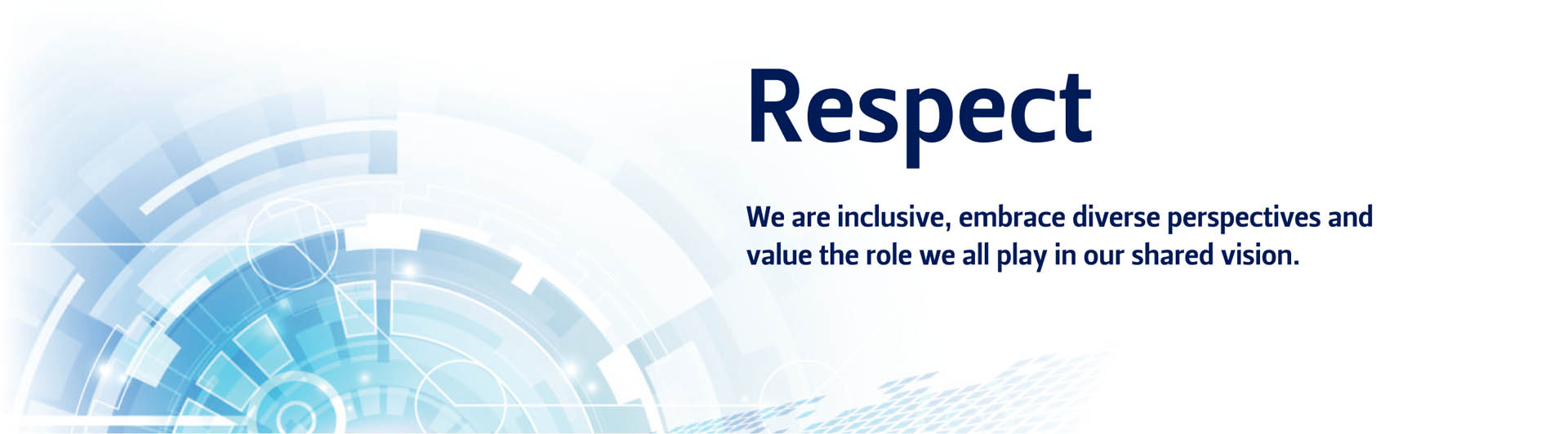 Respect

We are inclusive, embrace diverse perspectives and value the role we all play in our shared vision.